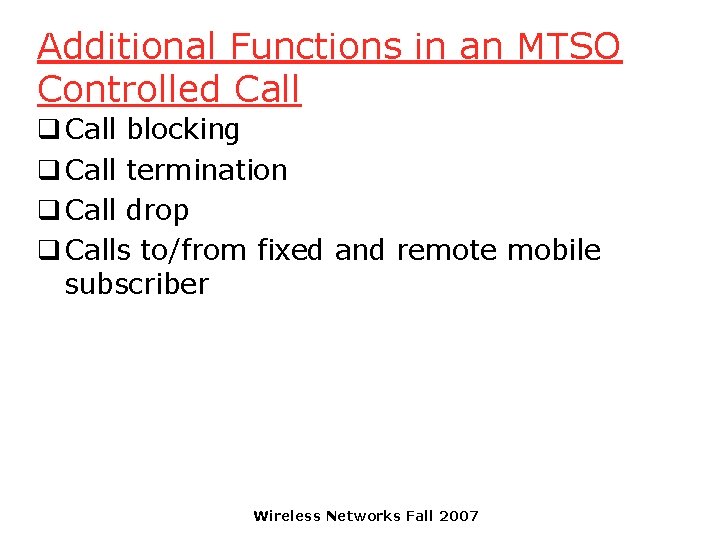 Additional Functions in an MTSO Controlled Call

❑ Call blocking
❑ Call termination
❑ Call drop
❑ Calls to/from fixed and remote mobile subscriber

Wireless Networks Fall 2007